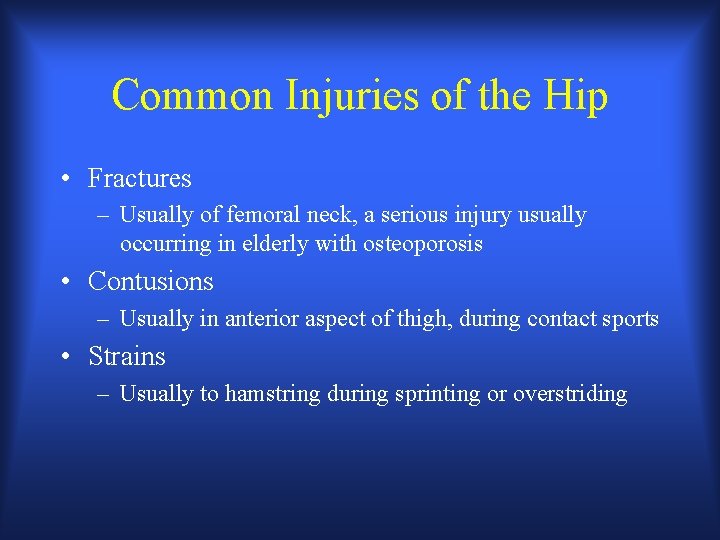 Common Injuries of the Hip

• Fractures
– Usually of femoral neck, a serious injury usually occurring in elderly with osteoporosis

• Contusions
– Usually in anterior aspect of thigh, during contact sports

• Strains
– Usually to hamstring during sprinting or overstriding